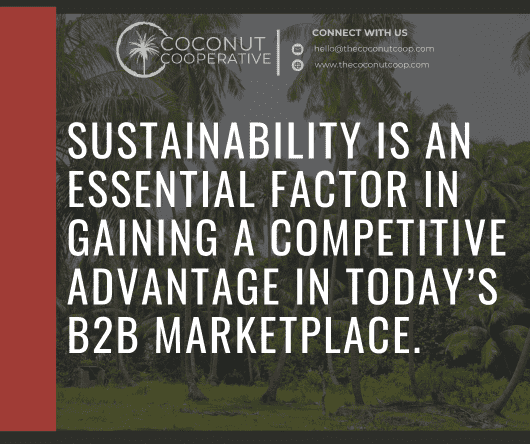 COCONUT
COOPERATIVE

CONNECT WITH US
hello@thecoconutcoop.com
www.thecoconutcoop.com

SUSTAINABILITY IS AN ESSENTIAL FACTOR IN GAINING A COMPETITIVE ADVANTAGE IN TODAY'S B2B MARKETPLACE.